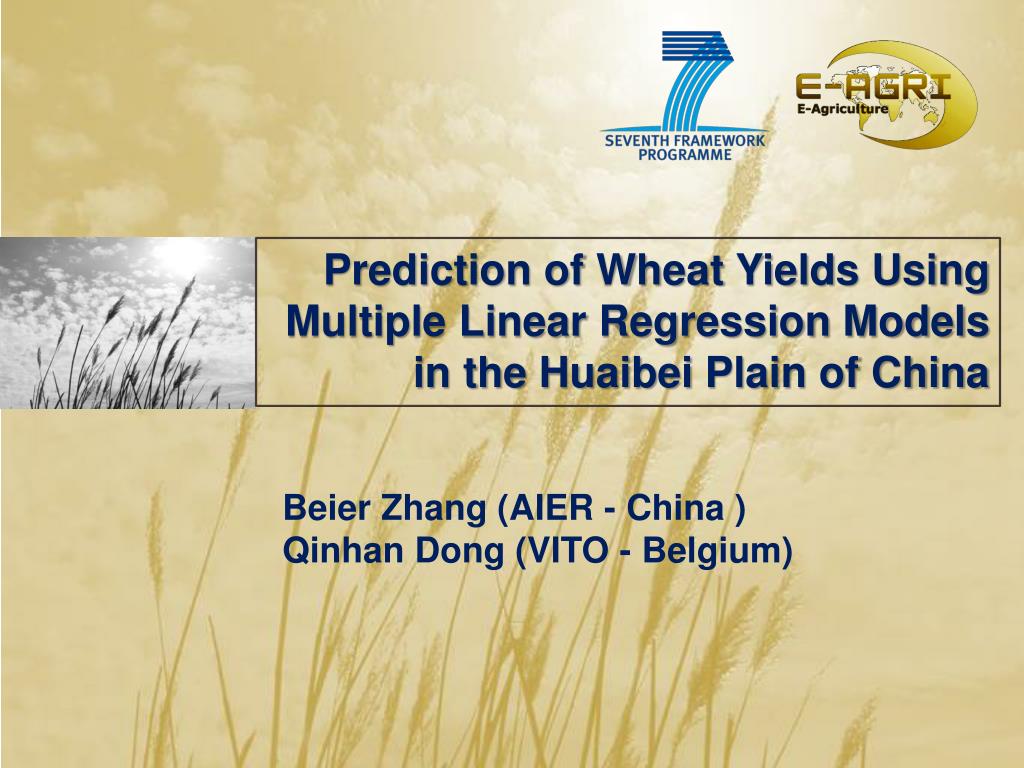 SEVENTH FRAMEWORK PROGRAMME

E-AGRI
E-Agriculture

Prediction of Wheat Yields Using Multiple Linear Regression Models in the Huaibei Plain of China

Beier Zhang (AIER - China )
Qinhan Dong (VITO - Belgium)